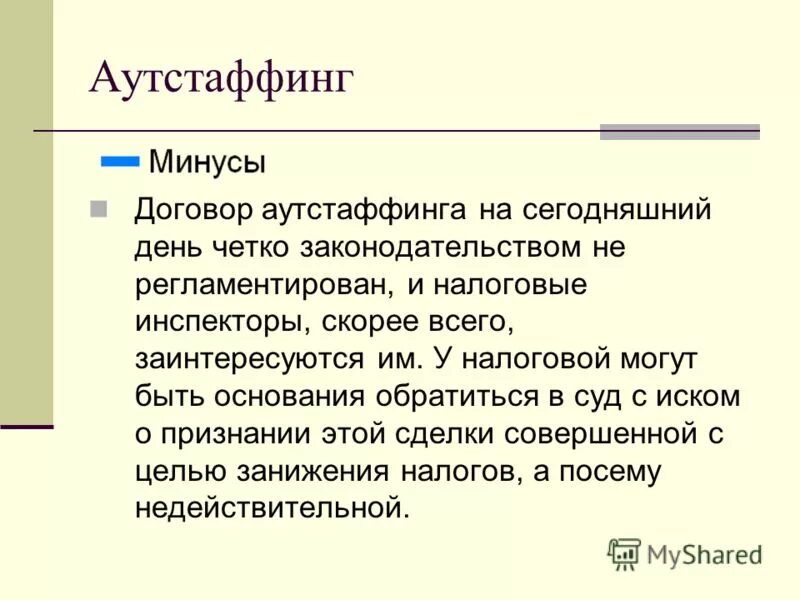 Аутстаффинг

Минусы

Договор аутстаффинга на сегодняшний день четко законодательством не регламентирован, и налоговые инспекторы, скорее всего, заинтересуются им. У налоговой могут быть основания обратиться в суд с иском о признании этой сделки совершенной с целью занижения налогов, а посему недействительной.

MyShared